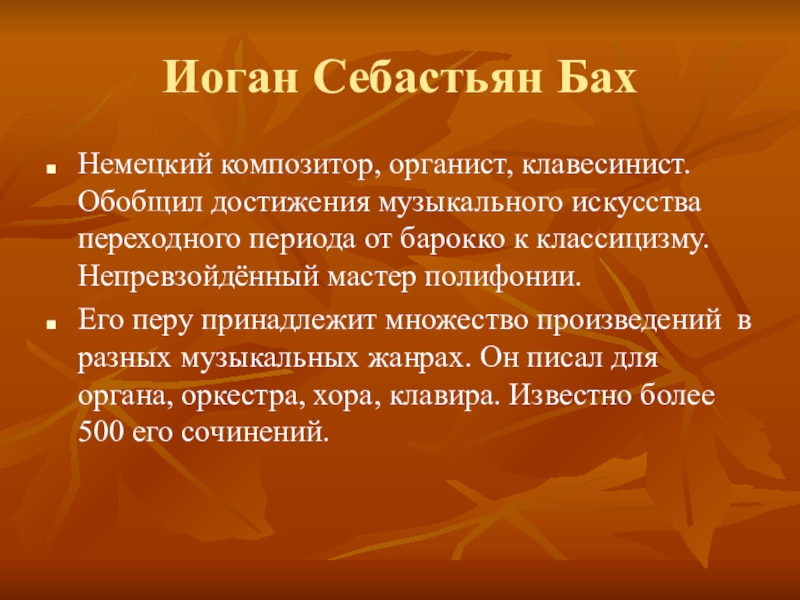 Иоган Себастьян Бах

▪ Немецкий композитор, органист, клавесинист. Обобщил достижения музыкального искусства переходного периода от барокко к классицизму. Непревзойдённый мастер полифонии.

▪ Его перу принадлежит множество произведений в разных музыкальных жанрах. Он писал для органа, оркестра, хора, клавира. Известно более 500 его сочинений.